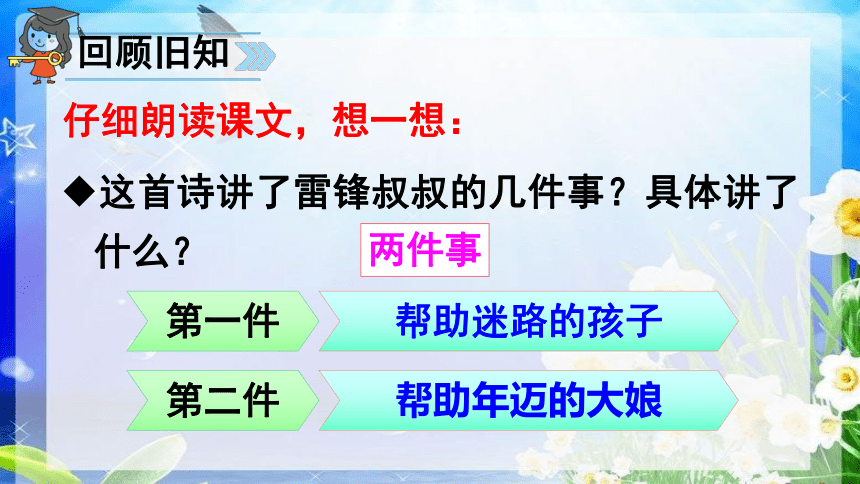 回顾旧知

仔细朗读课文，想一想：

◆这首诗讲了雷锋叔叔的几件事？具体讲了什么？

两件事

第一件

帮助迷路的孩子

第二件

帮助年迈的大娘